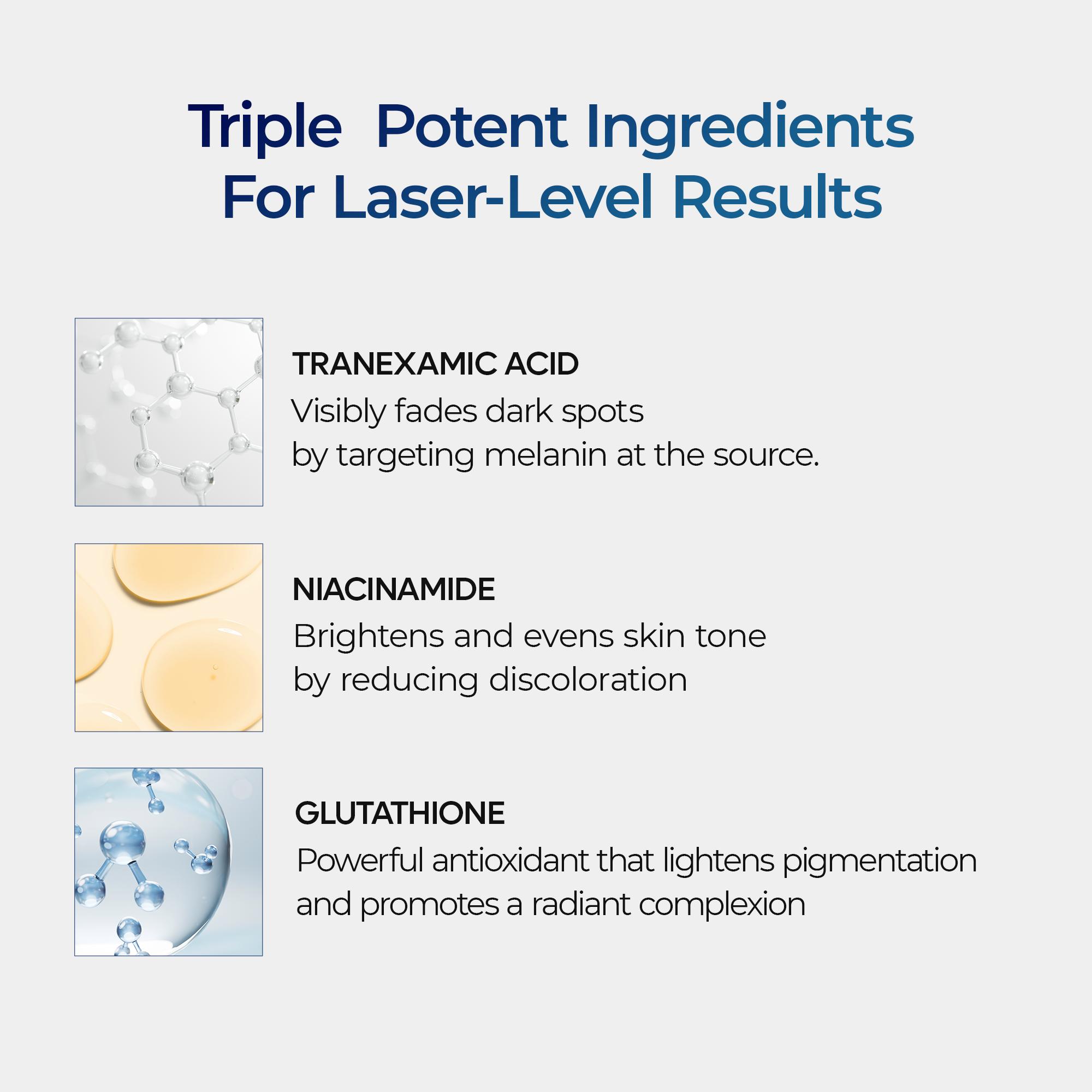 Triple  Potent Ingredients
For Laser-Level Results

TRANEXAMIC ACID
Visibly fades dark spots
by targeting melanin at the source.

NIACINAMIDE
Brightens and evens skin tone
by reducing discoloration

GLUTATHIONE
Powerful antioxidant that lightens pigmentation
and promotes a radiant complexion